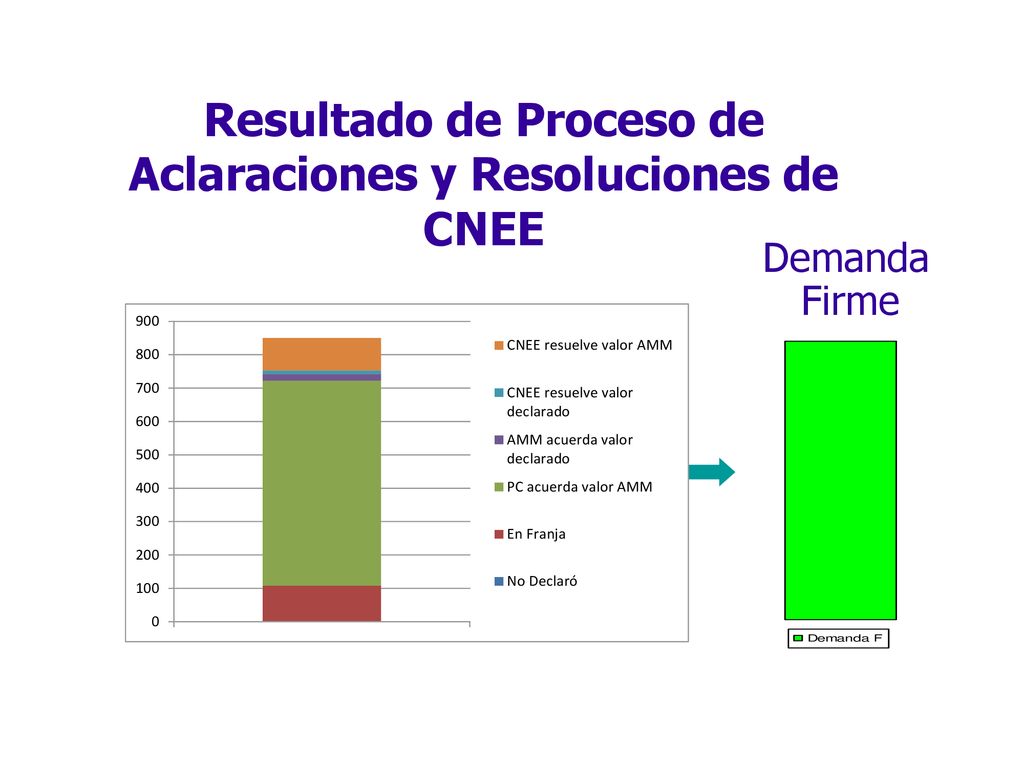 Resultado de Proceso de Aclaraciones y Resoluciones de CNEE

Demanda Firme

900
800
700
600
500
400
300
200
100
0

CNEE resuelve valor AMM
CNEE resuelve valor declarado
AMM acuerda valor declarado
PC acuerda valor AMM
En Franja
No Declaró

Demanda F